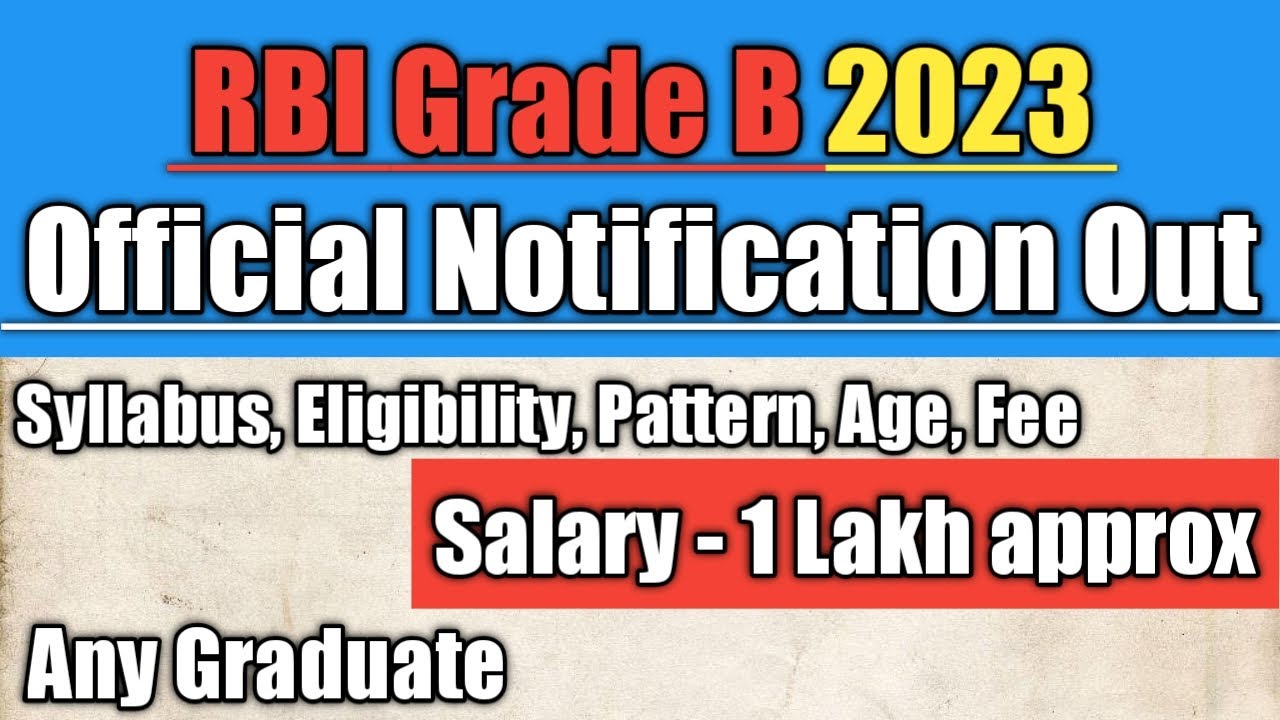 RBI Grade B 2023

Official Notification Out

Syllabus, Eligibility, Pattern, Age, Fee

Salary - 1 Lakh approx

Any Graduate